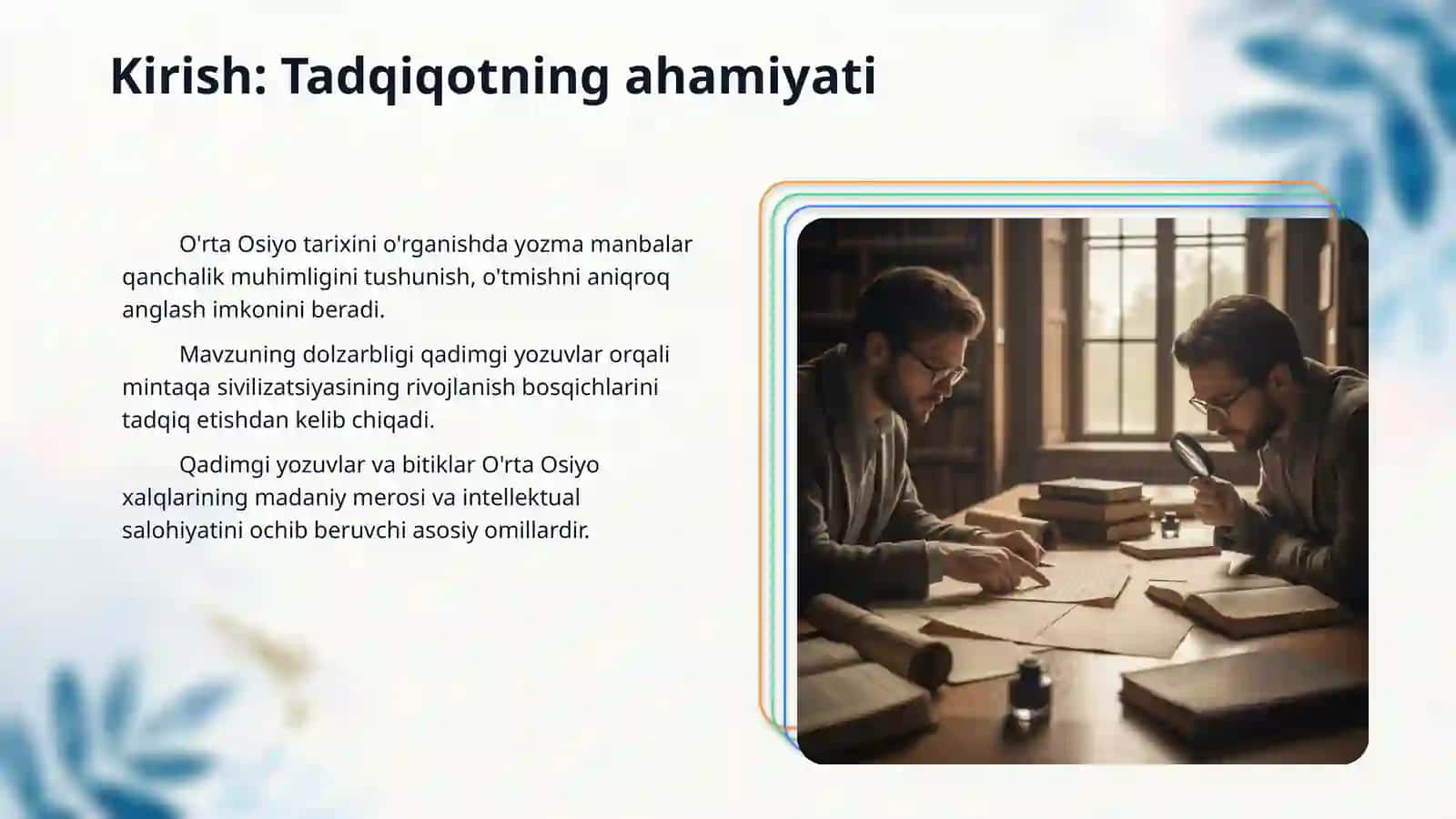 Kirish: Tadqiqotning ahamiyati

O'rta Osiyo tarixini o'rganishda yozma manbalar qanchalik muhimligini tushunish, o'tmishni aniqroq anglash imkonini beradi.

Mavzuning dolzarbligi qadimgi yozuvlar orqali mintaqa sivilizatsiyasining rivojlanish bosqichlarini tadqiq etishdan kelib chiqadi.

Qadimgi yozuvlar va bitiklar O'rta Osiyo xalqlarining madaniy merosi va intellektual salohiyatini ochib beruvchi asosiy omillardir.